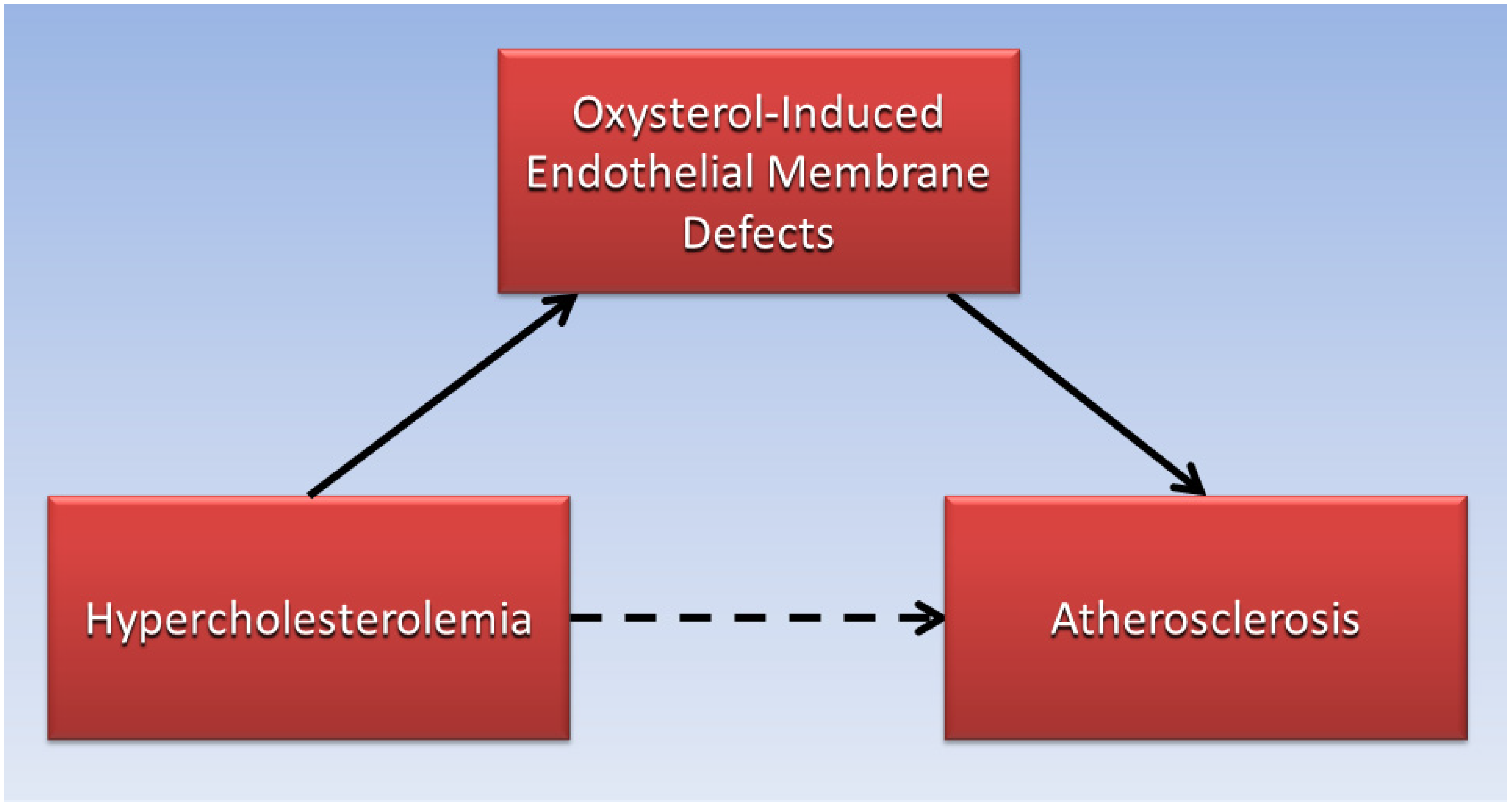 Oxysterol-Induced Endothelial Membrane Defects

Hypercholesterolemia

Atherosclerosis